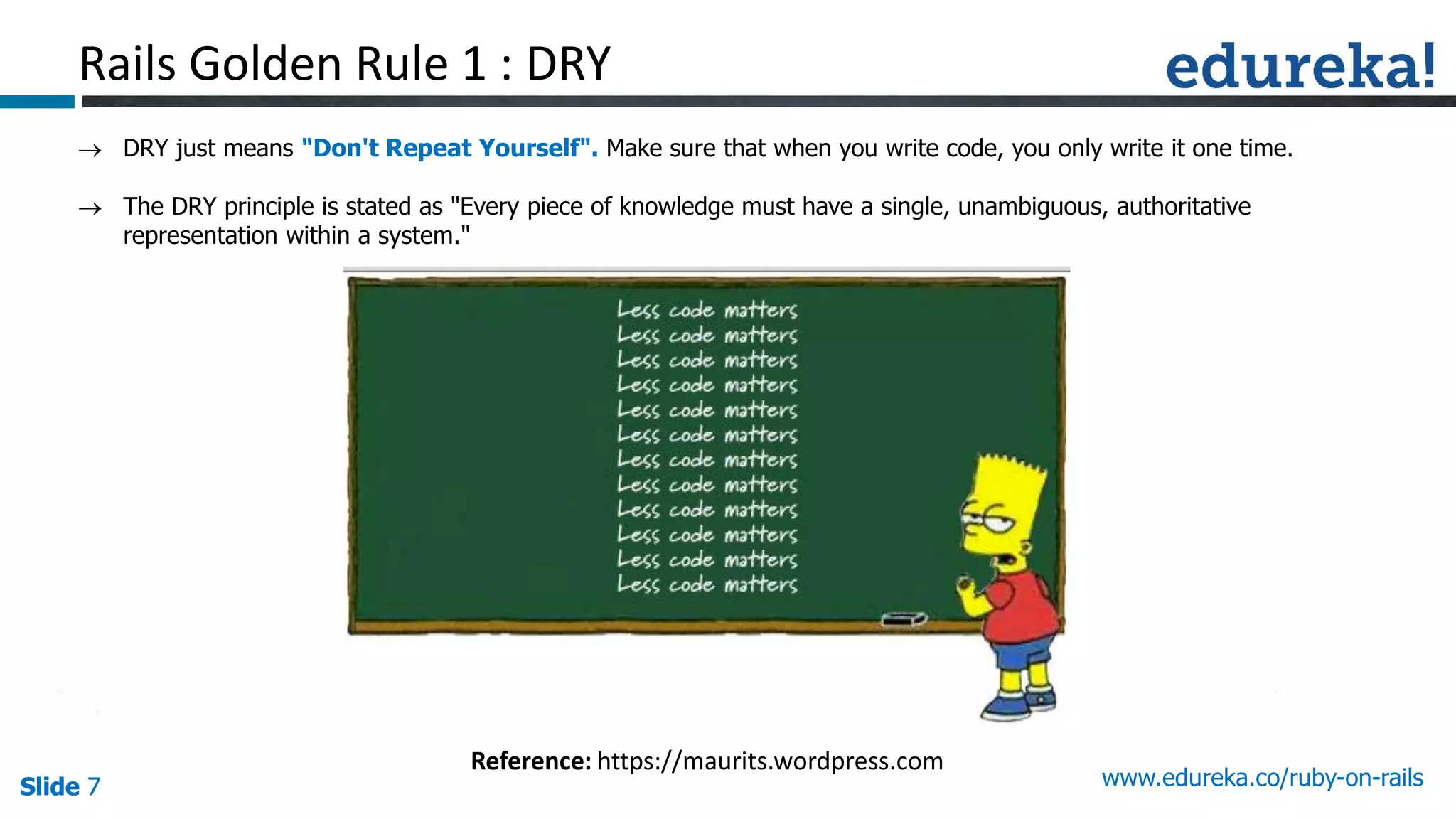 Rails Golden Rule 1 : DRY

edureka!

→ DRY just means "Don't Repeat Yourself". Make sure that when you write code, you only write it one time.

→ The DRY principle is stated as "Every piece of knowledge must have a single, unambiguous, authoritative representation within a system."

Less code matters
Less code matters
Less code matters
Less code matters
Less code matters
Less code matters
Less code matters
Less code matters
Less code matters
Less code matters
Less code matters
Less code matters

Reference: https://maurits.wordpress.com

Slide 7

www.edureka.co/ruby-on-rails